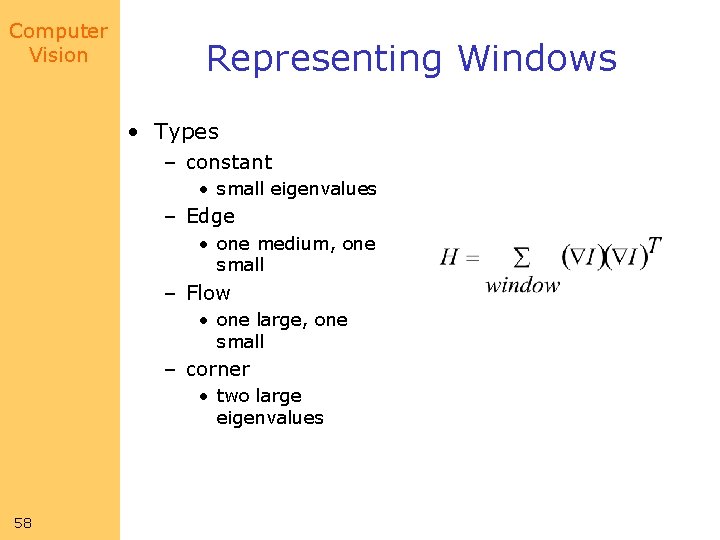 Computer Vision

Representing Windows

• Types
  – constant
    • small eigenvalues
  – Edge
    • one medium, one small
  – Flow
    • one large, one small
  – corner
    • two large eigenvalues

$H = \sum_{window} (\nabla I)(\nabla I)^T$

58